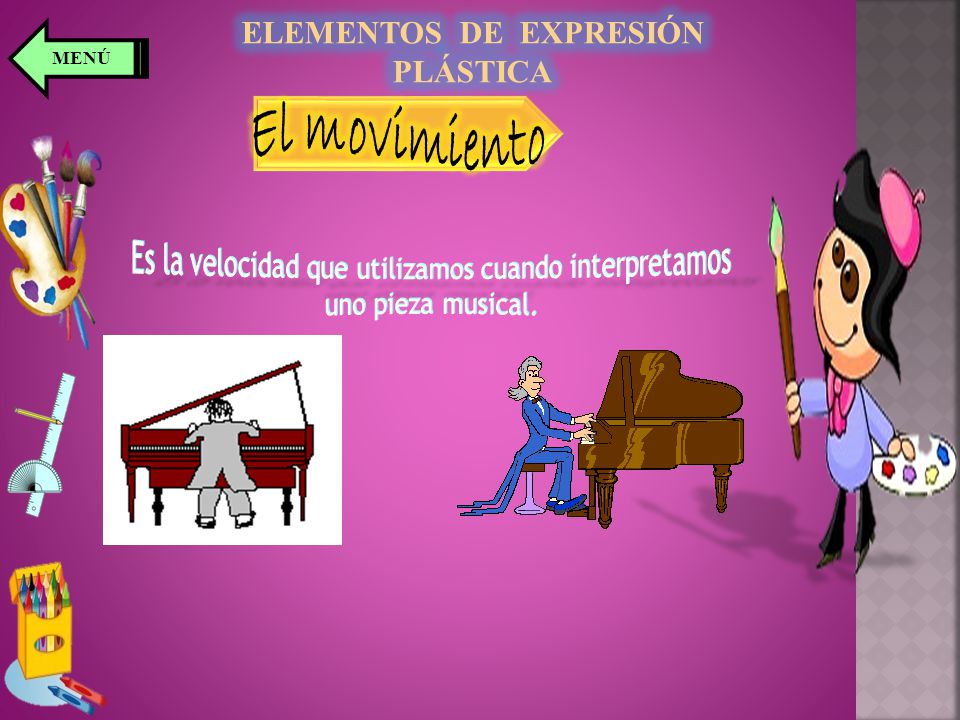 MENÚ

ELEMENTOS DE EXPRESIÓN PLÁSTICA

El movimiento

Es la velocidad que utilizamos cuando interpretamos uno pieza musical.